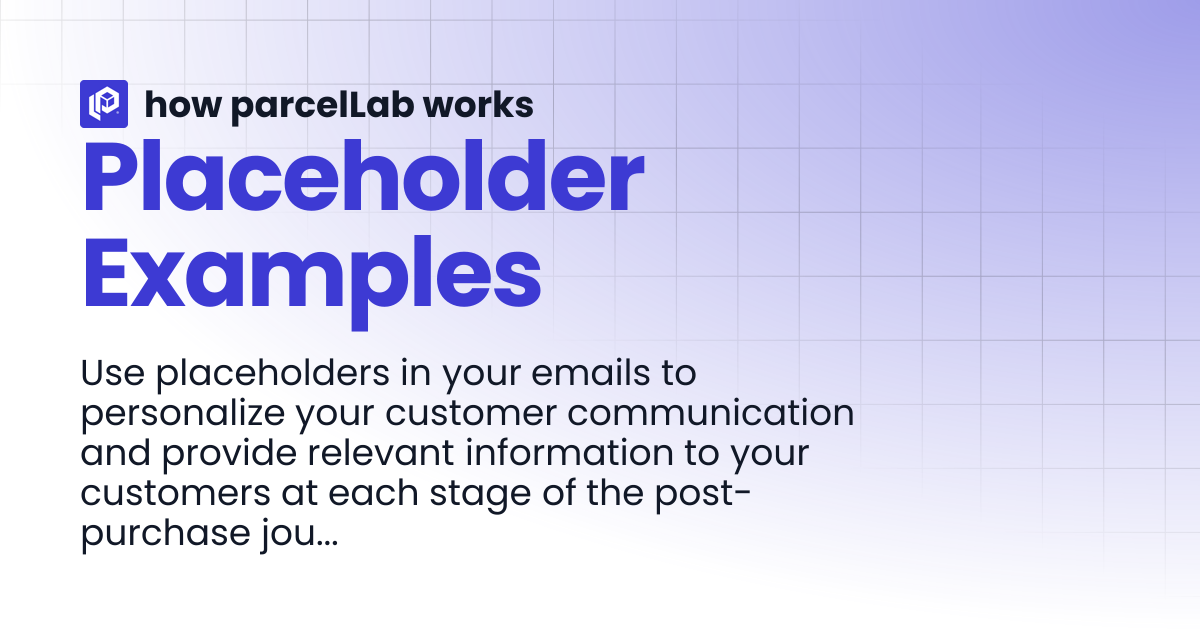 how parcelLab works

Placeholder Examples

Use placeholders in your emails to personalize your customer communication and provide relevant information to your customers at each stage of the post-purchase jou...